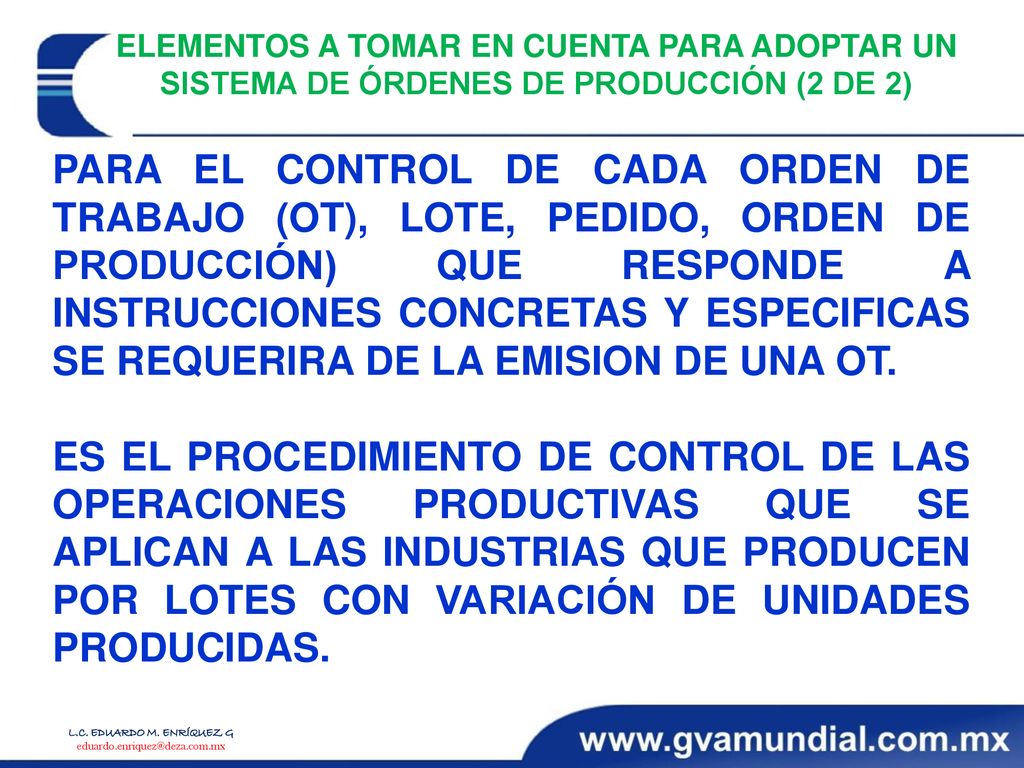 ELEMENTOS A TOMAR EN CUENTA PARA ADOPTAR UN SISTEMA DE ÓRDENES DE PRODUCCIÓN (2 DE 2)

PARA EL CONTROL DE CADA ORDEN DE TRABAJO (OT), LOTE, PEDIDO, ORDEN DE PRODUCCIÓN) QUE RESPONDE A INSTRUCCIONES CONCRETAS Y ESPECIFICAS SE REQUERIRA DE LA EMISION DE UNA OT.

ES EL PROCEDIMIENTO DE CONTROL DE LAS OPERACIONES PRODUCTIVAS QUE SE APLICAN A LAS INDUSTRIAS QUE PRODUCEN POR LOTES CON VARIACIÓN DE UNIDADES PRODUCIDAS.

L.C. EDUARDO M. ENRÍQUEZ G
eduardo.enriquez@deza.com.mx

www.gvamundial.com.mx